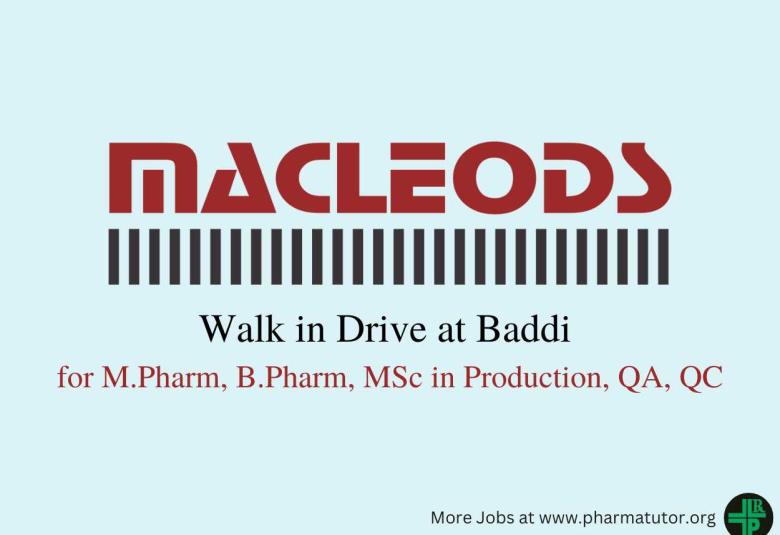 MACLEODS

Walk in Drive at Baddi

for M.Pharm, B.Pharm, MSc in Production, QA, QC

More Jobs at www.pharmatutor.org